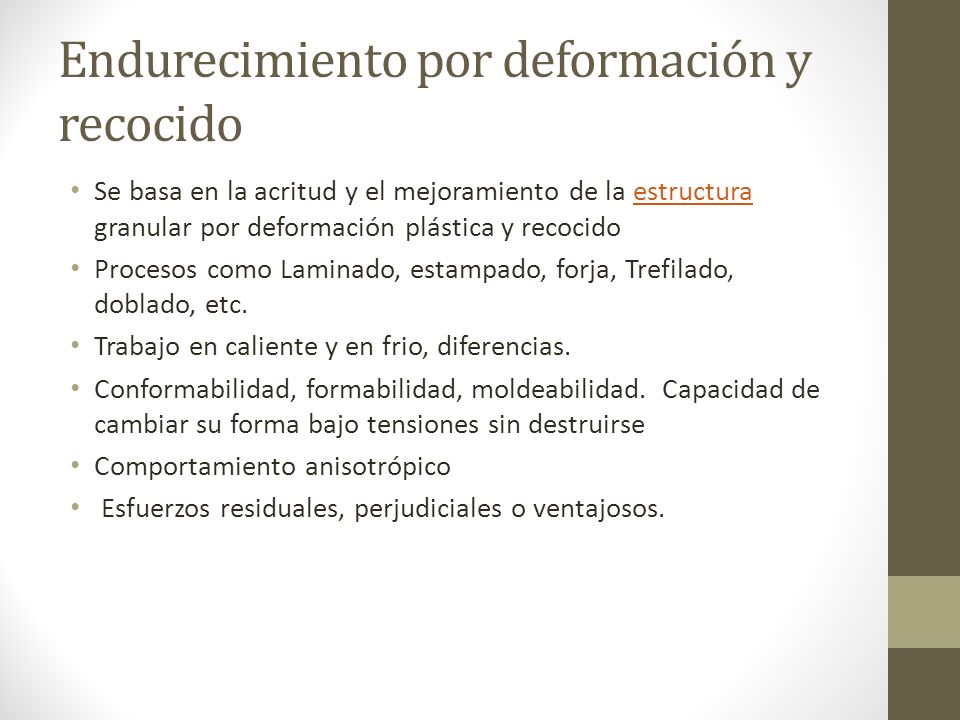 Endurecimiento por deformación y recocido

• Se basa en la acritud y el mejoramiento de la estructura granular por deformación plástica y recocido
• Procesos como Laminado, estampado, forja, Trefilado, doblado, etc.
• Trabajo en caliente y en frio, diferencias.
• Conformabilidad, formabilidad, moldeabilidad. Capacidad de cambiar su forma bajo tensiones sin destruirse
• Comportamiento anisotrópico
• Esfuerzos residuales, perjudiciales o ventajosos.